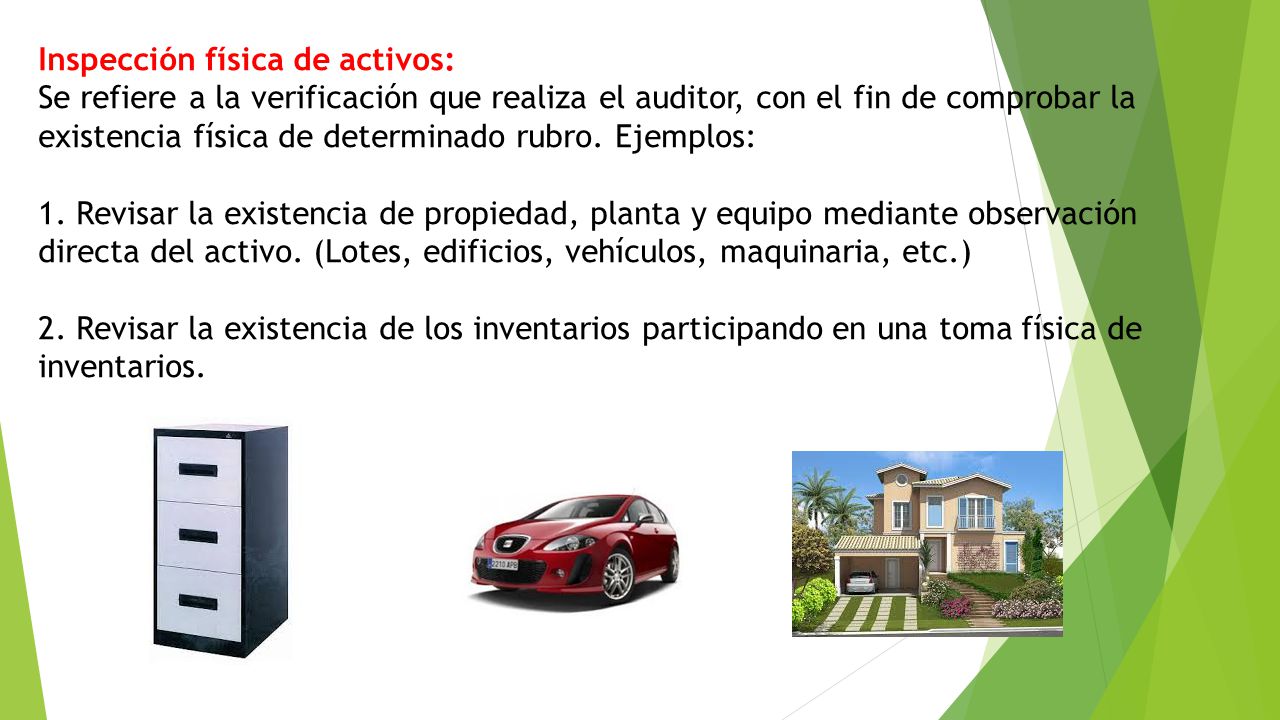 Inspección física de activos:
Se refiere a la verificación que realiza el auditor, con el fin de comprobar la existencia física de determinado rubro. Ejemplos:

1. Revisar la existencia de propiedad, planta y equipo mediante observación directa del activo. (Lotes, edificios, vehículos, maquinaria, etc.)

2. Revisar la existencia de los inventarios participando en una toma física de inventarios.

2210 APB